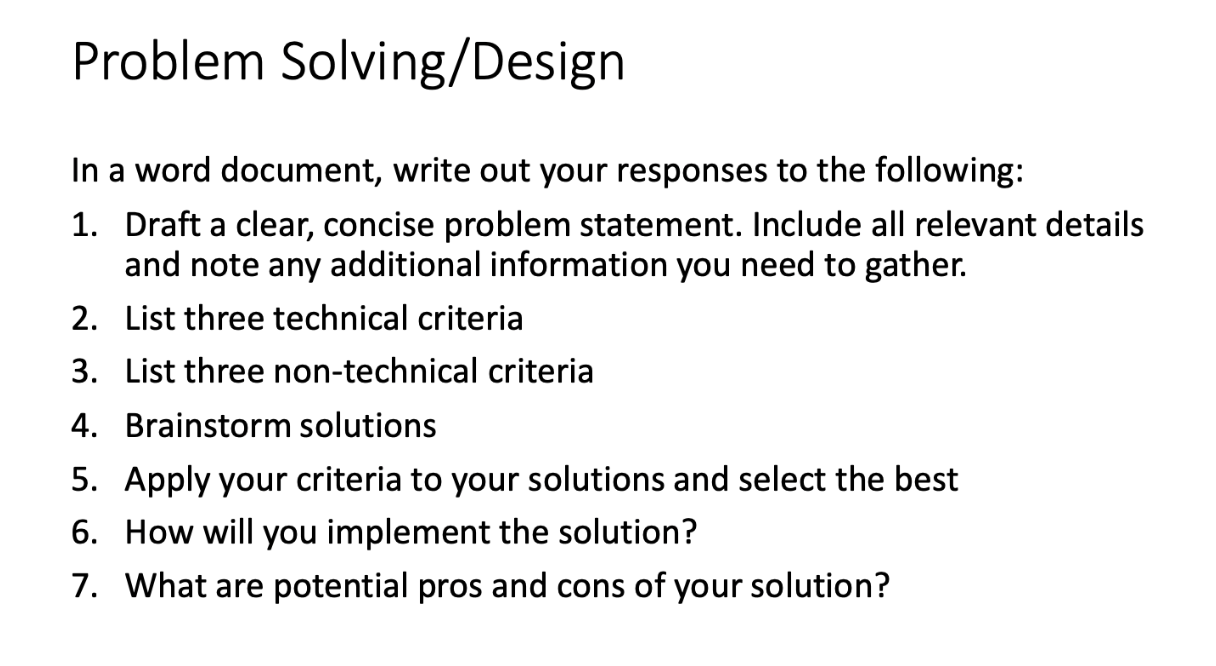 Problem Solving/Design

In a word document, write out your responses to the following:

1. Draft a clear, concise problem statement. Include all relevant details and note any additional information you need to gather.
2. List three technical criteria
3. List three non-technical criteria
4. Brainstorm solutions
5. Apply your criteria to your solutions and select the best
6. How will you implement the solution?
7. What are potential pros and cons of your solution?